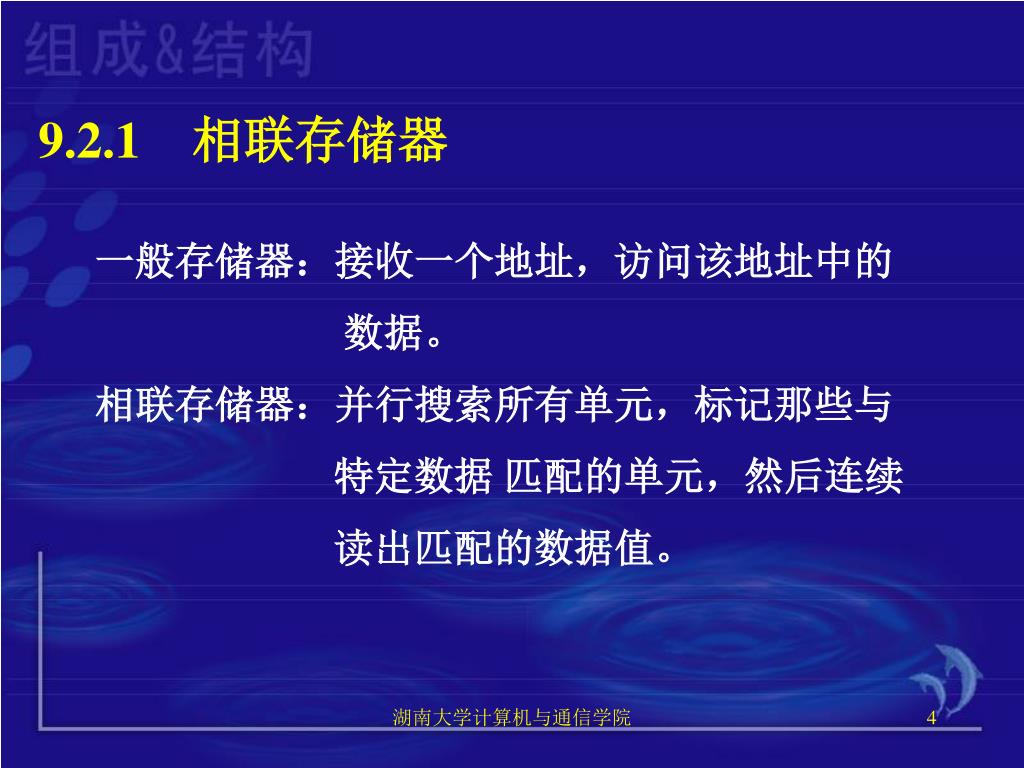 组成&结构

9.2.1 相联存储器

一般存储器：接收一个地址，访问该地址中的数据。

相联存储器：并行搜索所有单元，标记那些与特定数据 匹配的单元，然后连续读出匹配的数据值。

湖南大学计算机与通信学院

4